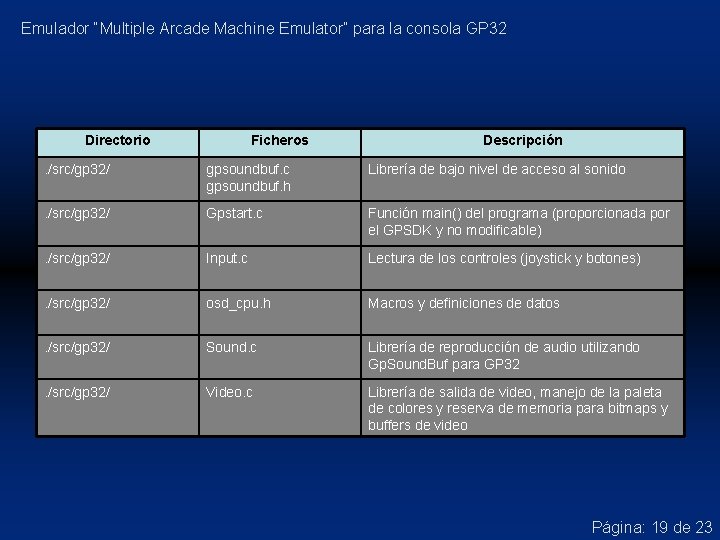 Emulador "Multiple Arcade Machine Emulator" para la consola GP32

| Directorio | Ficheros | Descripción |
|---|---|---|
| ./src/gp32/ | gpsoundbuf.c gpsoundbuf.h | Librería de bajo nivel de acceso al sonido |
| ./src/gp32/ | Gpstart.c | Función main() del programa (proporcionada por el GPSDK y no modificable) |
| ./src/gp32/ | Input.c | Lectura de los controles (joystick y botones) |
| ./src/gp32/ | osd_cpu.h | Macros y definiciones de datos |
| ./src/gp32/ | Sound.c | Librería de reproducción de audio utilizando GpSoundBuf para GP32 |
| ./src/gp32/ | Video.c | Librería de salida de video, manejo de la paleta de colores y reserva de memoria para bitmaps y buffers de video |

Página: 19 de 23